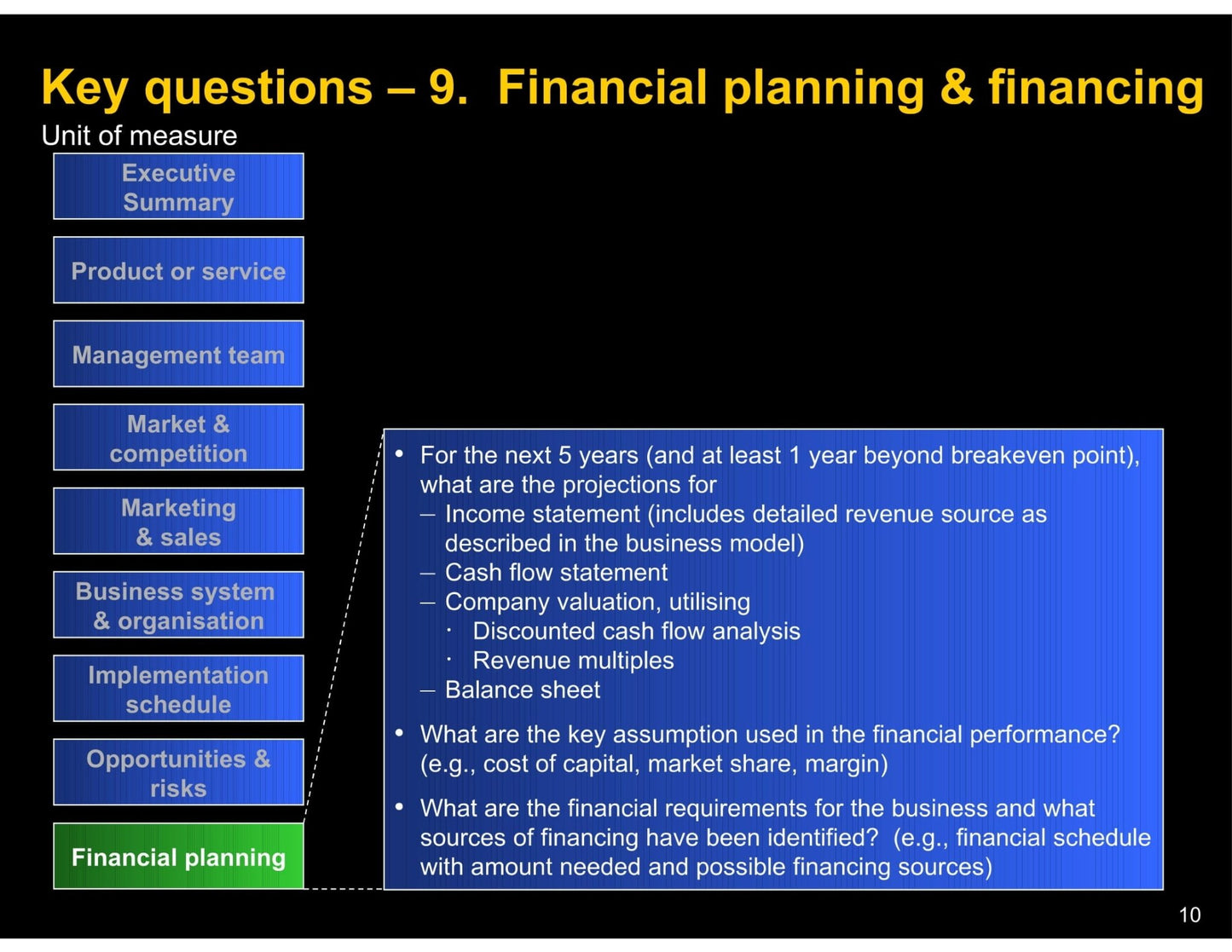 Key questions – 9. Financial planning & financing

Unit of measure

Executive Summary

Product or service

Management team

Market & competition

Marketing & sales

Business system & organisation

Implementation schedule

Opportunities & risks

Financial planning

• For the next 5 years (and at least 1 year beyond breakeven point), what are the projections for
– Income statement (includes detailed revenue source as described in the business model)
– Cash flow statement
– Company valuation, utilising
· Discounted cash flow analysis
· Revenue multiples
– Balance sheet

• What are the key assumption used in the financial performance? (e.g., cost of capital, market share, margin)

• What are the financial requirements for the business and what sources of financing have been identified? (e.g., financial schedule with amount needed and possible financing sources)

10